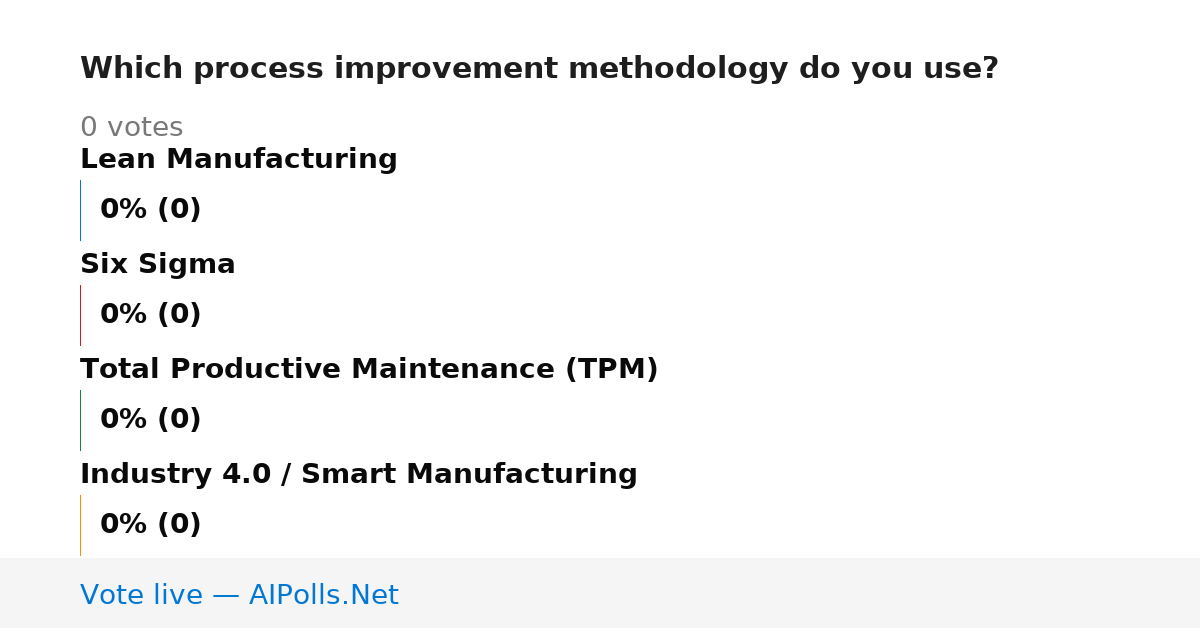 Which process improvement methodology do you use?

0 votes

Lean Manufacturing

0% (0)

Six Sigma

0% (0)

Total Productive Maintenance (TPM)

0% (0)

Industry 4.0 / Smart Manufacturing

0% (0)

Vote live — AIPolls.Net